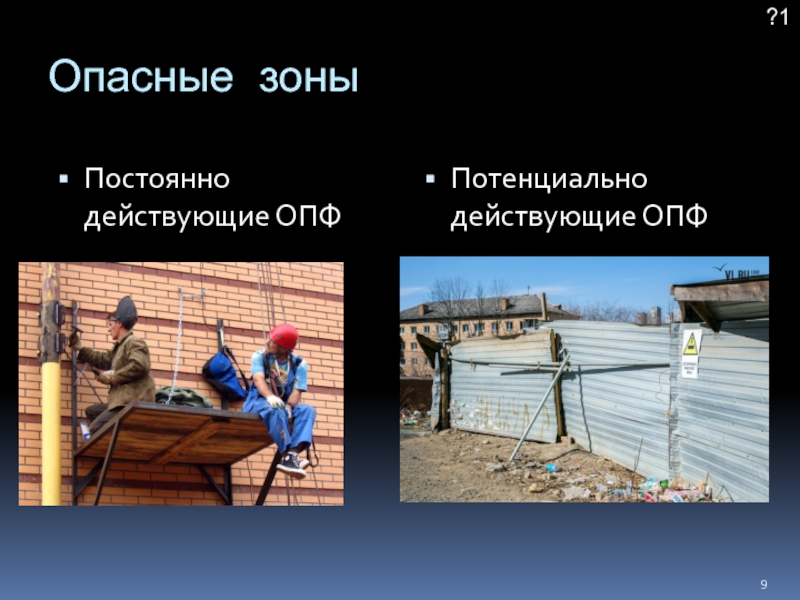 ?1

Опасные зоны

▪ Постоянно действующие ОПФ

▪ Потенциально действующие ОПФ

VL.RU

9